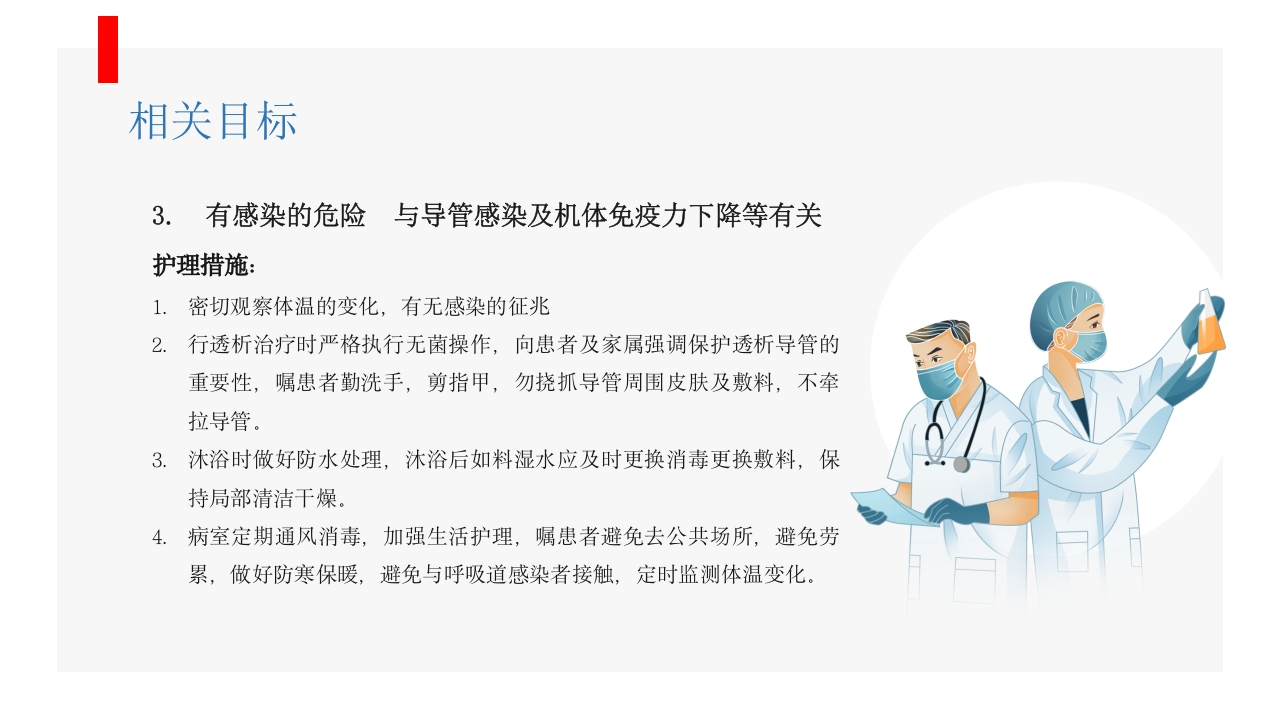 相关目标

3. 有感染的危险 与导管感染及机体免疫力下降等有关

护理措施：

1. 密切观察体温的变化，有无感染的征兆
2. 行透析治疗时严格执行无菌操作，向患者及家属强调保护透析导管的重要性，嘱患者勤洗手，剪指甲，勿挠抓导管周围皮肤及敷料，不牵拉导管。
3. 沐浴时做好防水处理，沐浴后如料湿水应及时更换消毒更换敷料，保持局部清洁干燥。
4. 病室定期通风消毒，加强生活护理，嘱患者避免去公共场所，避免劳累，做好防寒保暖，避免与呼吸道感染者接触，定时监测体温变化。